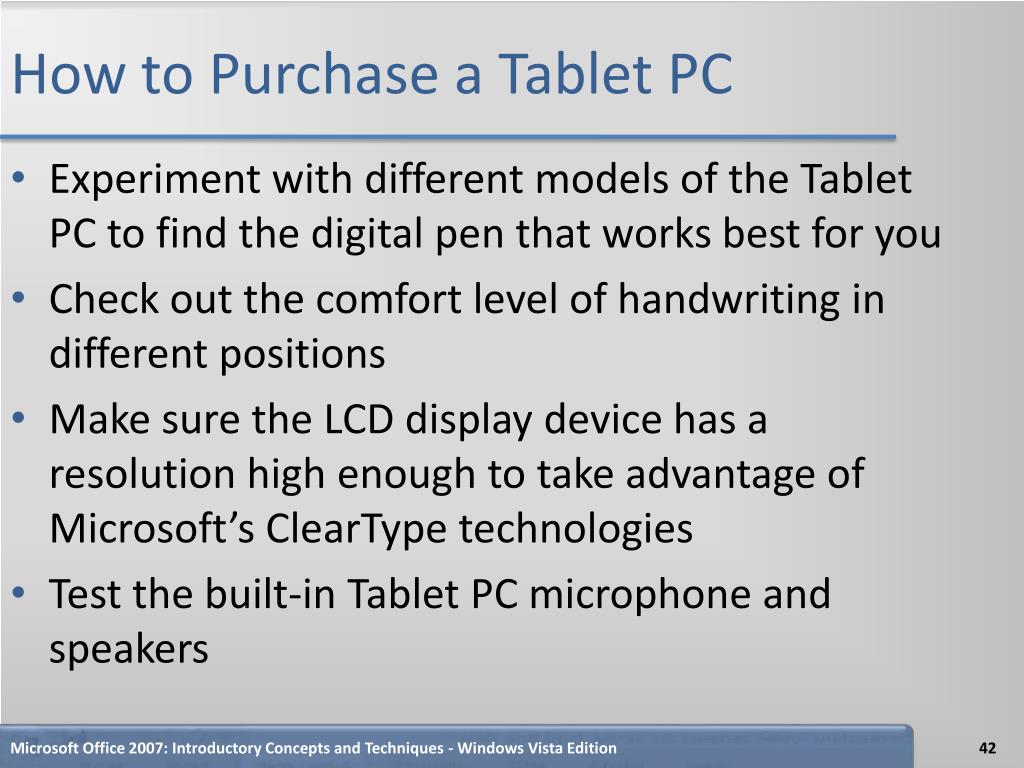 How to Purchase a Tablet PC

• Experiment with different models of the Tablet PC to find the digital pen that works best for you
• Check out the comfort level of handwriting in different positions
• Make sure the LCD display device has a resolution high enough to take advantage of Microsoft's ClearType technologies
• Test the built-in Tablet PC microphone and speakers

Microsoft Office 2007: Introductory Concepts and Techniques - Windows Vista Edition

42